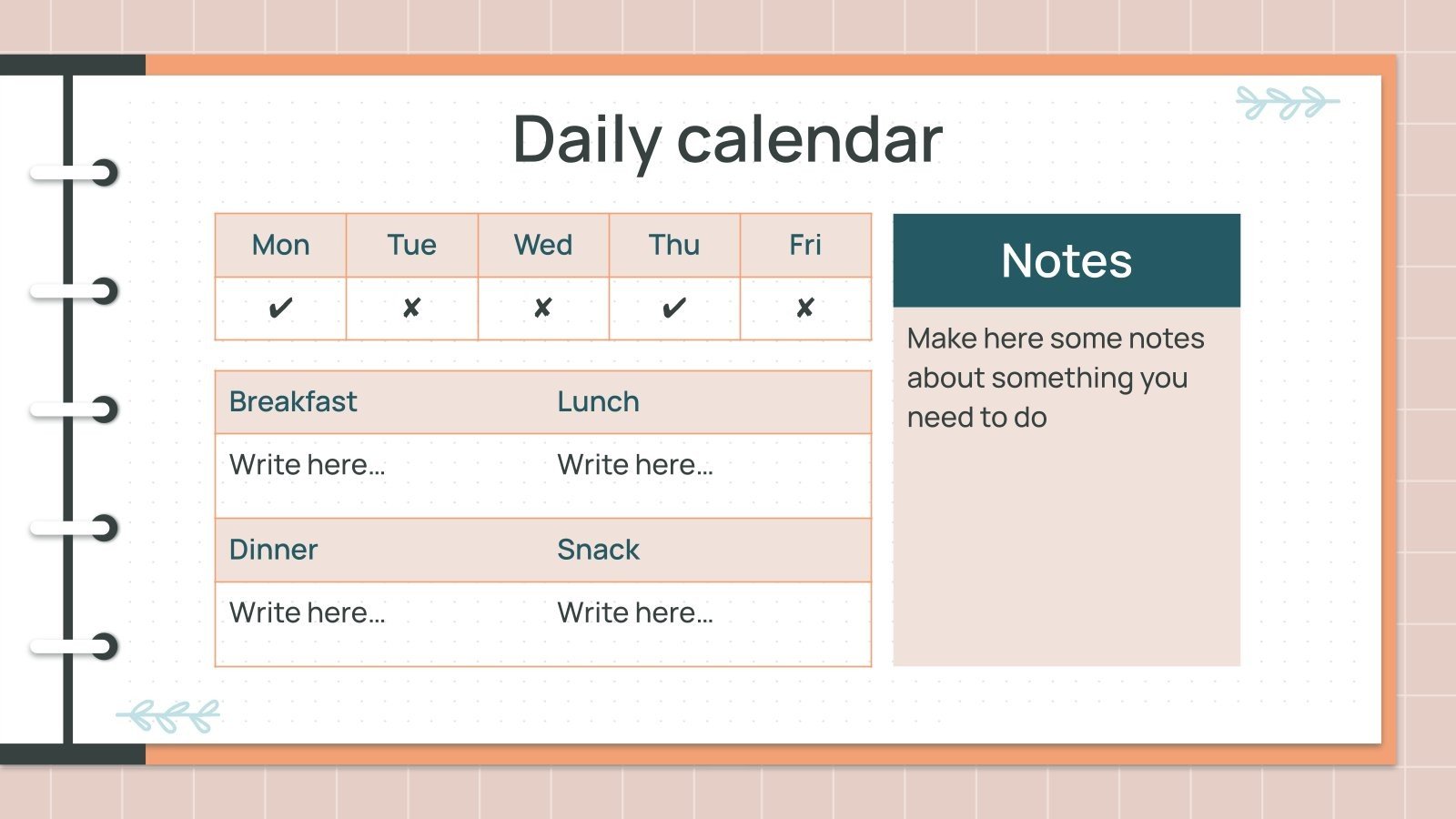 Daily calendar

| Mon | Tue | Wed | Thu | Fri |
|---|---|---|---|---|
| ✔ | ✘ | ✘ | ✔ | ✘ |

| Breakfast | Lunch |
|---|---|
| Write here… | Write here… |
| Dinner | Snack |
| Write here… | Write here… |

Notes

Make here some notes about something you need to do